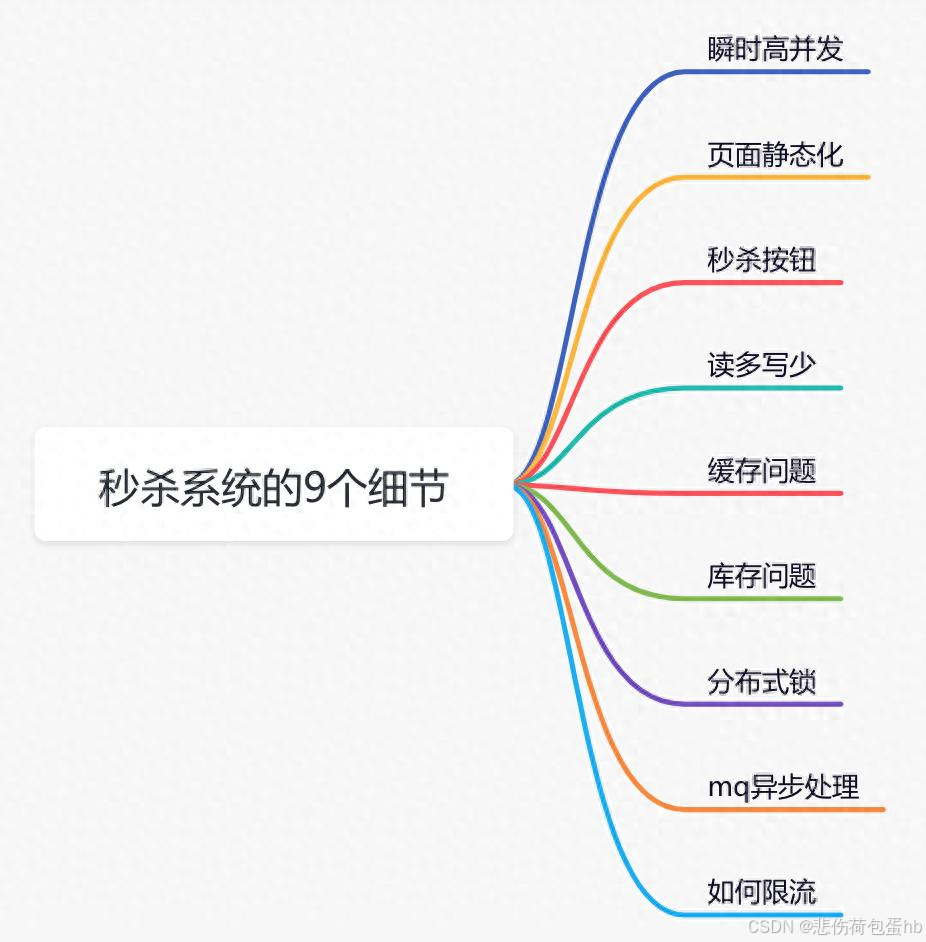 秒杀系统的9个细节

瞬时高并发

页面静态化

秒杀按钮

读多写少

缓存问题

库存问题

分布式锁

mq异步处理

如何限流

CSDN @悲伤荷包蛋hb